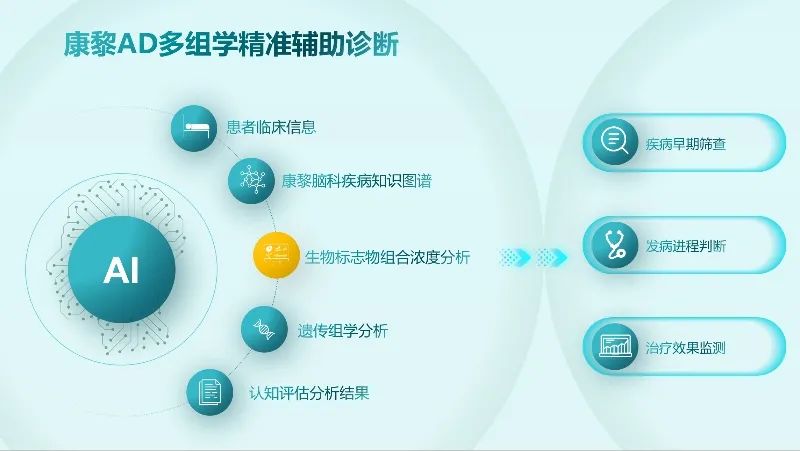 康黎AD多组学精准辅助诊断

AI

患者临床信息

康黎脑科疾病知识图谱

生物标志物组合浓度分析

遗传组学分析

认知评估分析结果

疾病早期筛查

发病进程判断

治疗效果监测